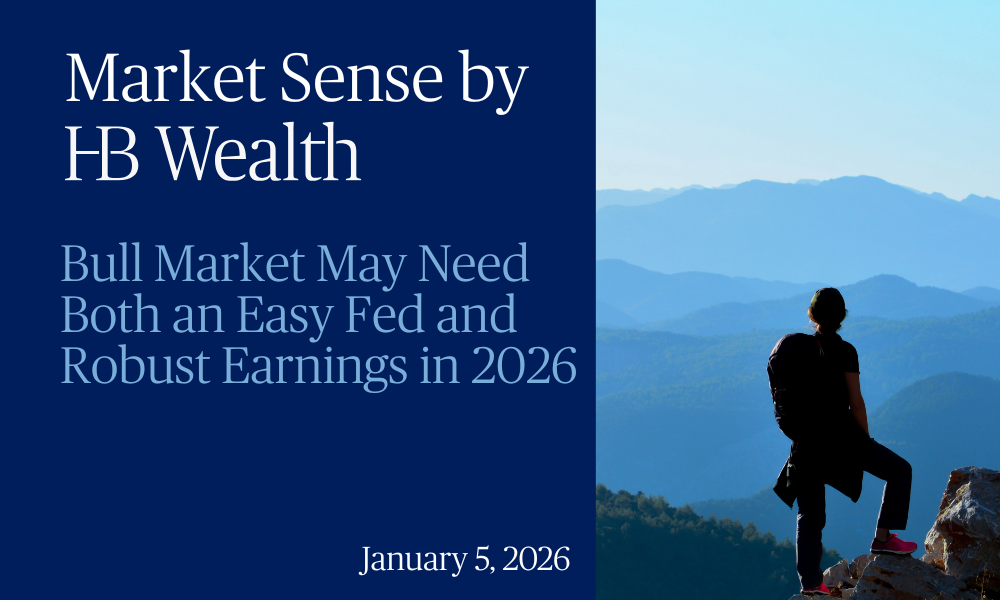 Market Sense by HB Wealth

Bull Market May Need Both an Easy Fed and Robust Earnings in 2026

January 5, 2026